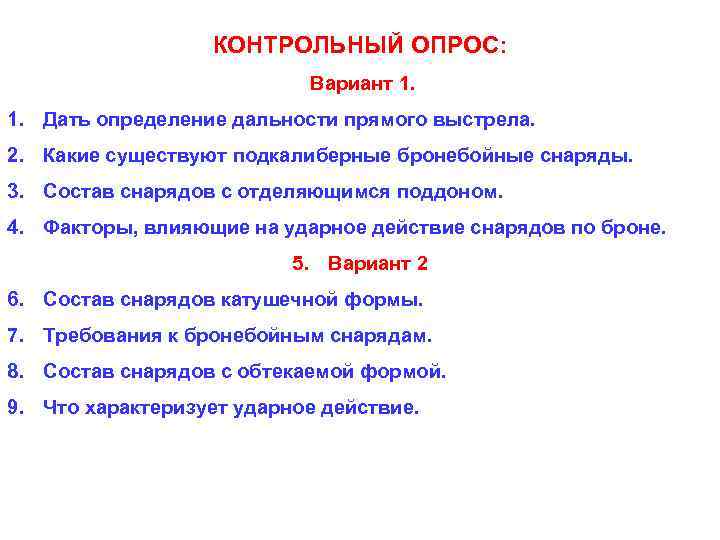 КОНТРОЛЬНЫЙ ОПРОС:

Вариант 1.

1. Дать определение дальности прямого выстрела.

2. Какие существуют подкалиберные бронебойные снаряды.

3. Состав снарядов с отделяющимся поддоном.

4. Факторы, влияющие на ударное действие снарядов по броне.

5. Вариант 2

6. Состав снарядов катушечной формы.

7. Требования к бронебойным снарядам.

8. Состав снарядов с обтекаемой формой.

9. Что характеризует ударное действие.